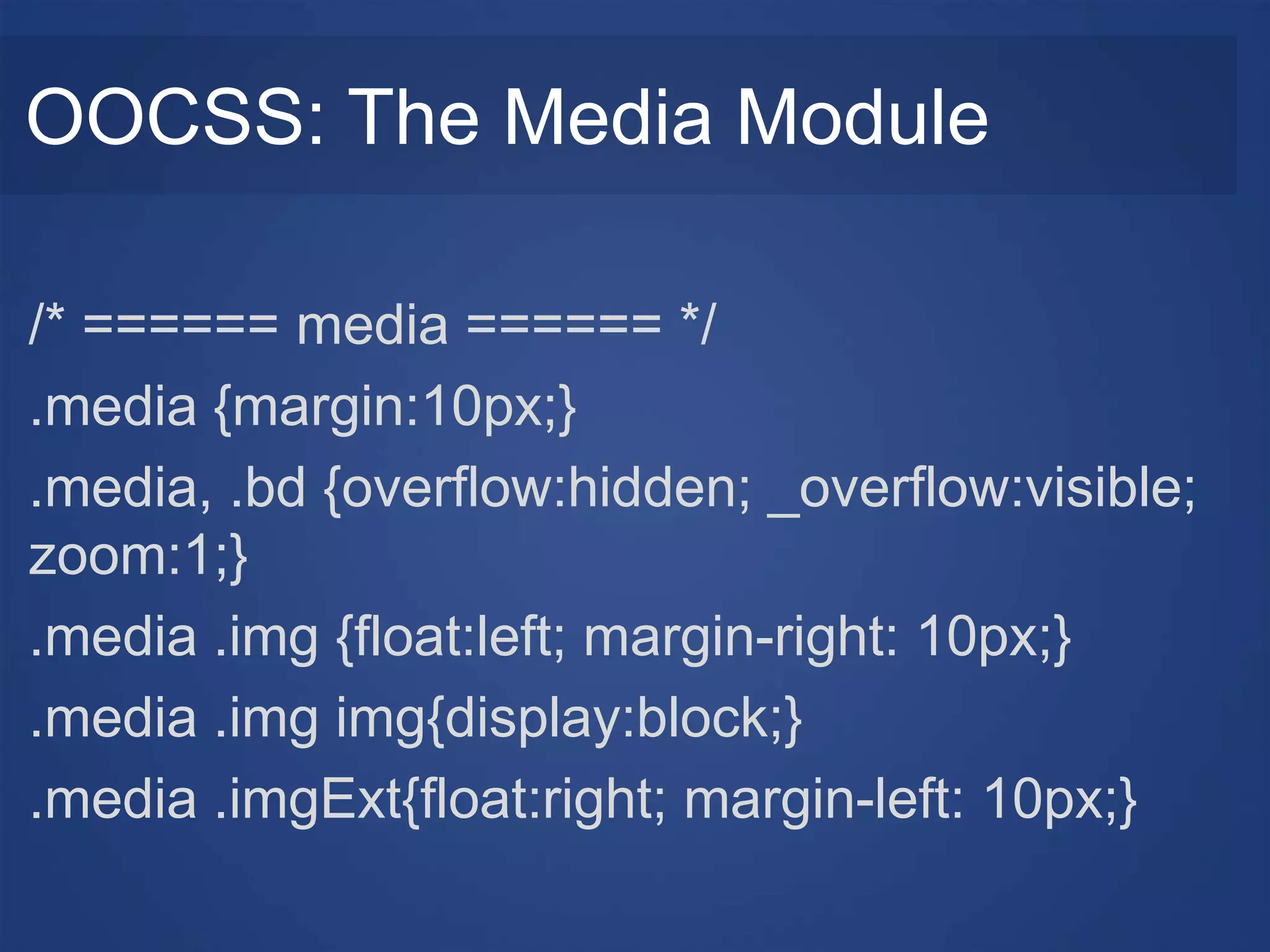 OOCSS: The Media Module

/* ====== media ====== */

.media {margin:10px;}

.media, .bd {overflow:hidden; _overflow:visible; zoom:1;}

.media .img {float:left; margin-right: 10px;}

.media .img img{display:block;}

.media .imgExt{float:right; margin-left: 10px;}